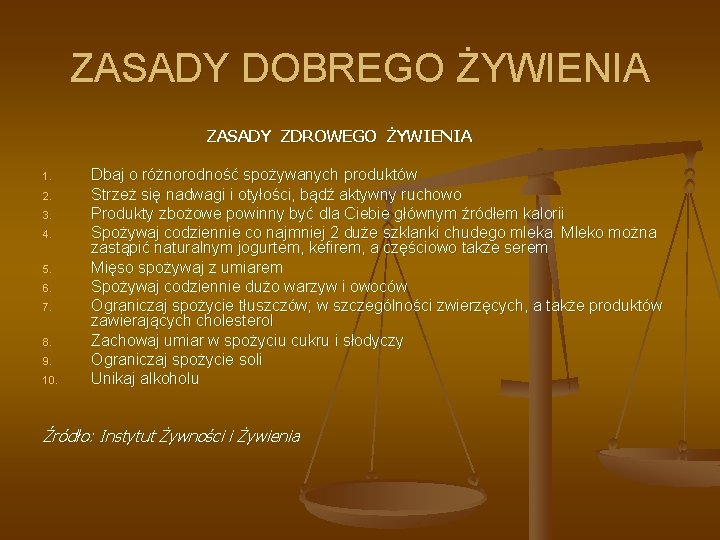 ZASADY DOBREGO ŻYWIENIA

ZASADY ZDROWEGO ŻYWIENIA

1. Dbaj o różnorodność spożywanych produktów
2. Strzeż się nadwagi i otyłości, bądź aktywny ruchowo
3. Produkty zbożowe powinny być dla Ciebie głównym źródłem kalorii
4. Spożywaj codziennie co najmniej 2 duże szklanki chudego mleka. Mleko można zastąpić naturalnym jogurtem, kefirem, a częściowo także serem
5. Mięso spożywaj z umiarem
6. Spożywaj codziennie dużo warzyw i owoców
7. Ograniczaj spożycie tłuszczów; w szczególności zwierzęcych, a także produktów zawierających cholesterol
8. Zachowaj umiar w spożyciu cukru i słodyczy
9. Ograniczaj spożycie soli
10. Unikaj alkoholu

Źródło: Instytut Żywności i Żywienia